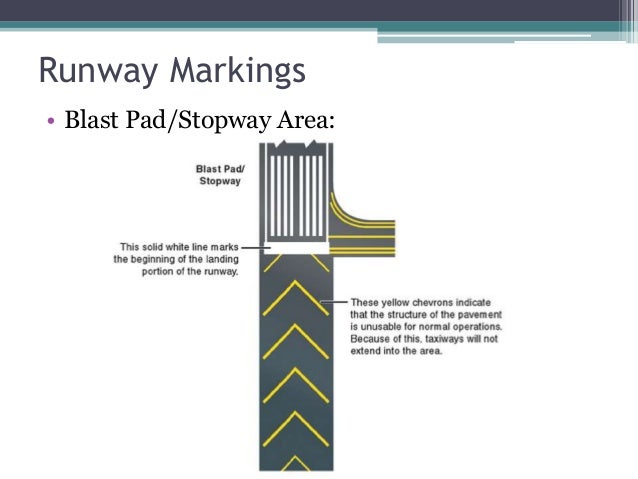 Runway Markings

• Blast Pad/Stopway Area:

Blast Pad/ Stopway

This solid white line marks the beginning of the landing portion of the runway.

These yellow chevrons indicate that the structure of the pavement is unusable for normal operations. Because of this, taxiways will not extend into the area.